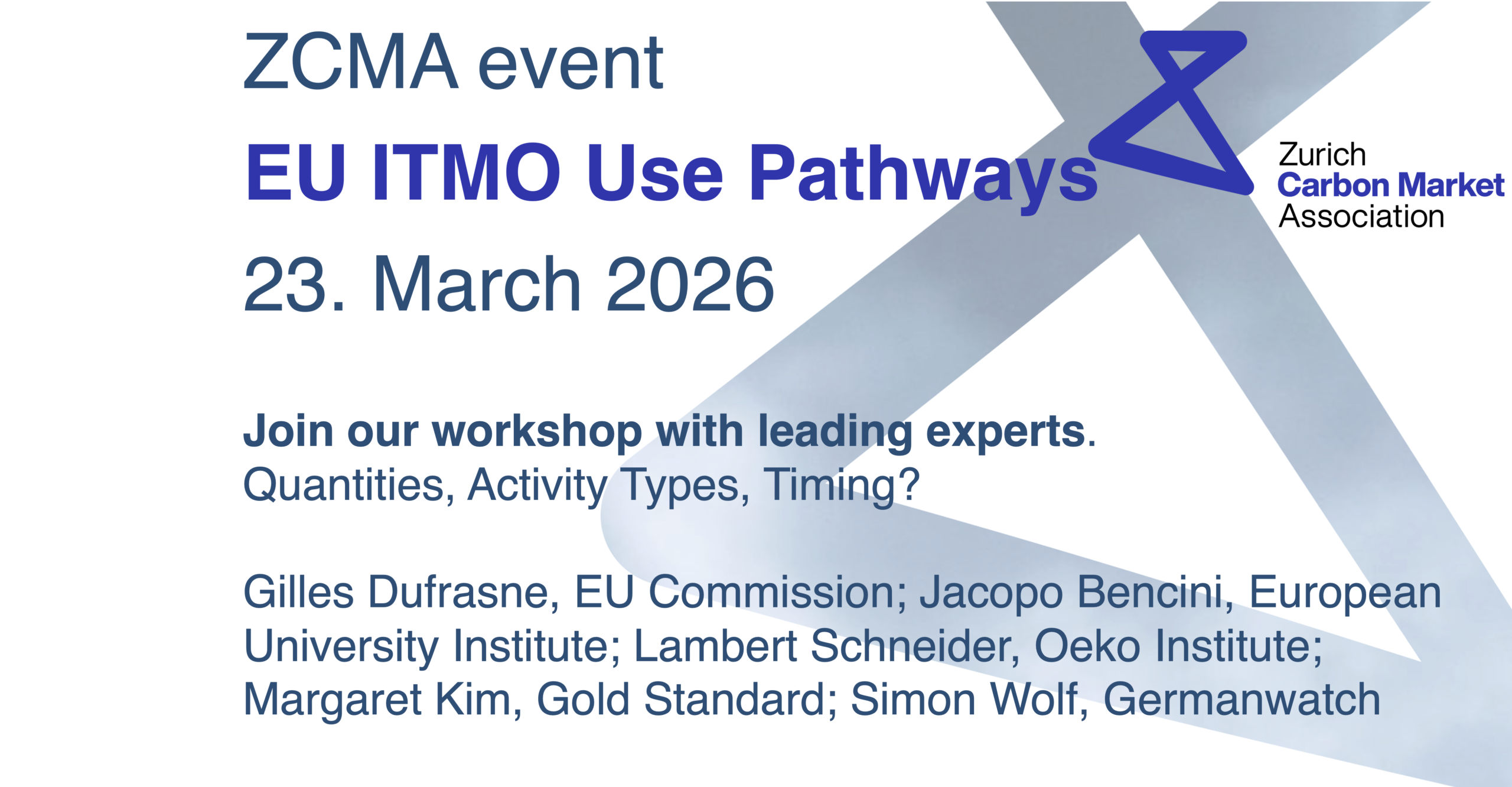 ZCMA event

EU ITMO Use Pathways

23. March 2026

Zurich
Carbon Market
Association

Join our workshop with leading experts.
Quantities, Activity Types, Timing?

Gilles Dufrasne, EU Commission; Jacopo Bencini, European University Institute; Lambert Schneider, Oeko Institute; Margaret Kim, Gold Standard; Simon Wolf, Germanwatch